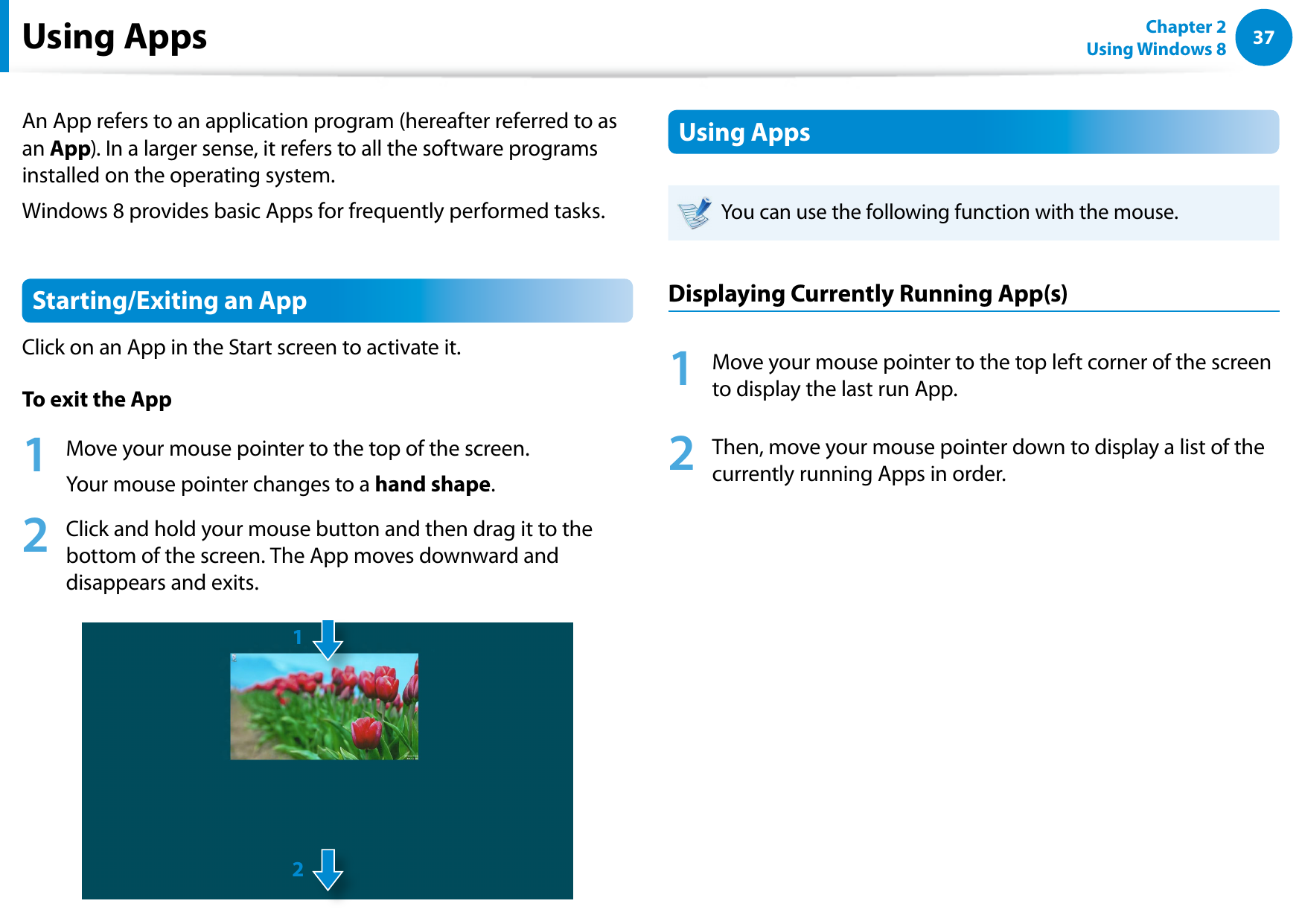 Using Apps

Chapter 2
Using Windows 8
37

An App refers to an application program (hereafter referred to as an App). In a larger sense, it refers to all the software programs installed on the operating system.

Windows 8 provides basic Apps for frequently performed tasks.

Starting/Exiting an App

Click on an App in the Start screen to activate it.

To exit the App

1 Move your mouse pointer to the top of the screen.
Your mouse pointer changes to a hand shape.

2 Click and hold your mouse button and then drag it to the bottom of the screen. The App moves downward and disappears and exits.

1

2

Using Apps

You can use the following function with the mouse.

Displaying Currently Running App(s)

1 Move your mouse pointer to the top left corner of the screen to display the last run App.

2 Then, move your mouse pointer down to display a list of the currently running Apps in order.